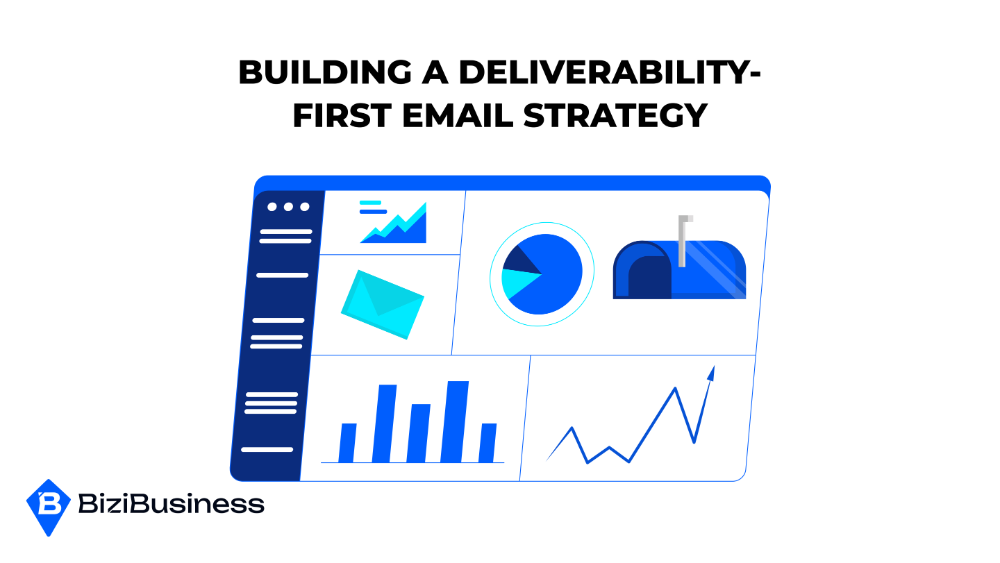 BUILDING A DELIVERABILITY-FIRST EMAIL STRATEGY

BiziBusiness